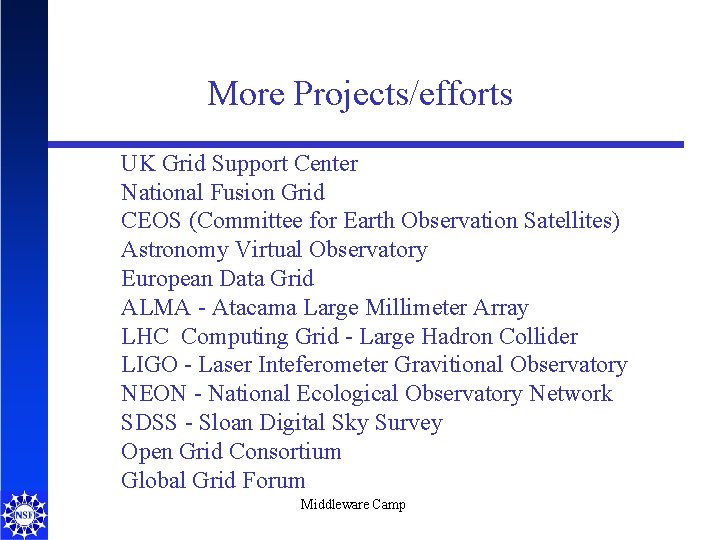 More Projects/efforts

UK Grid Support Center
National Fusion Grid
CEOS (Committee for Earth Observation Satellites)
Astronomy Virtual Observatory
European Data Grid
ALMA - Atacama Large Millimeter Array
LHC Computing Grid - Large Hadron Collider
LIGO - Laser Inteferometer Gravitional Observatory
NEON - National Ecological Observatory Network
SDSS - Sloan Digital Sky Survey
Open Grid Consortium
Global Grid Forum

NSF

Middleware Camp